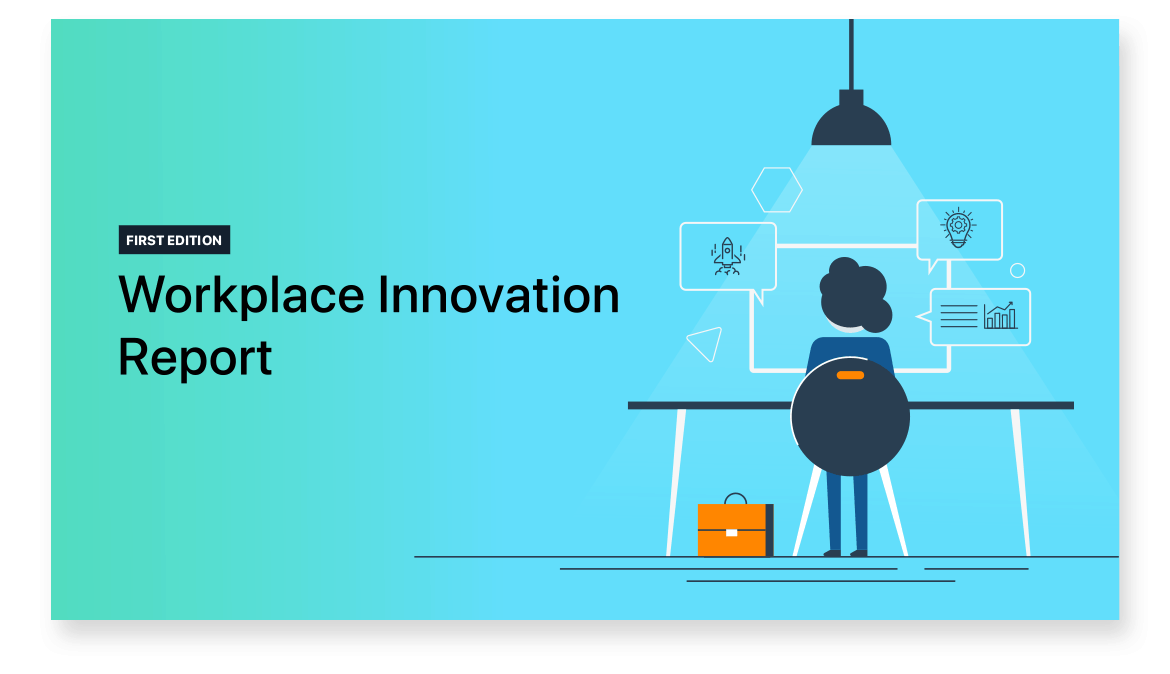 FIRST EDITION

Workplace Innovation Report